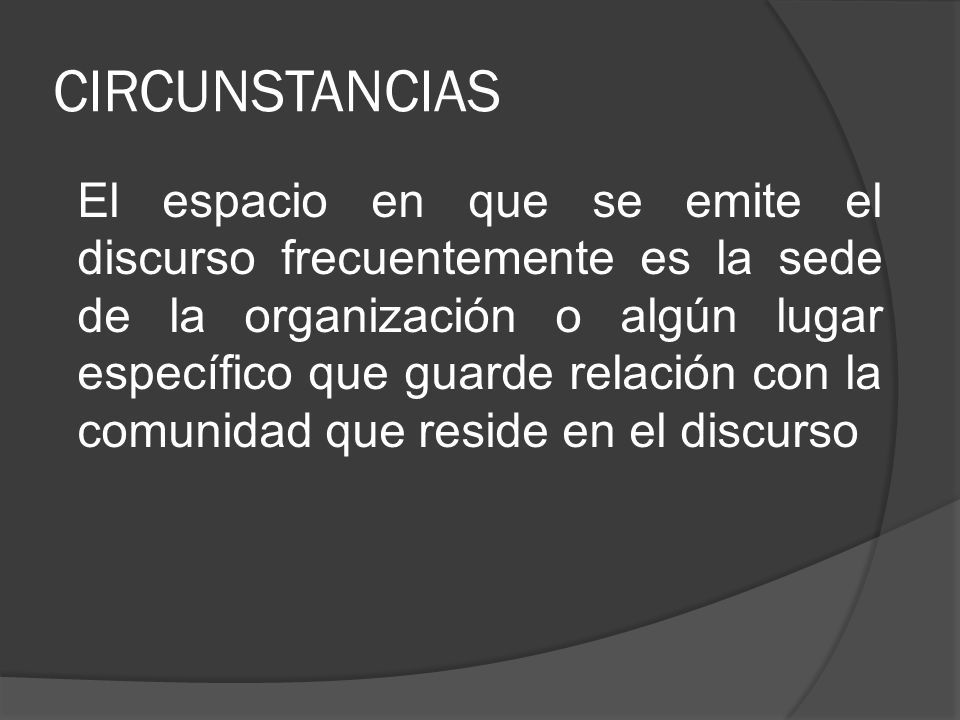 CIRCUNSTANCIAS

El espacio en que se emite el discurso frecuentemente es la sede de la organización o algún lugar específico que guarde relación con la comunidad que reside en el discurso